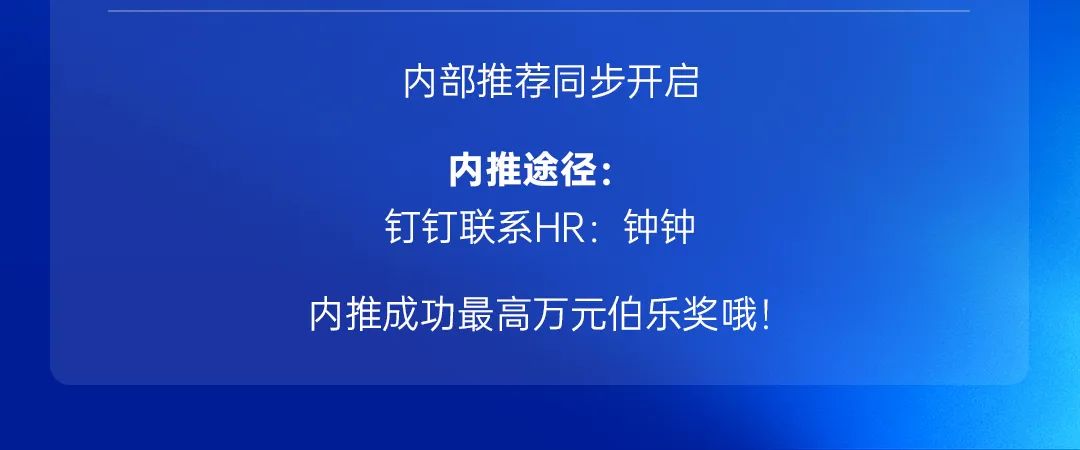 内部推荐同步开启

内推途径：
钉钉联系HR：钟钟

内推成功最高万元伯乐奖哦！